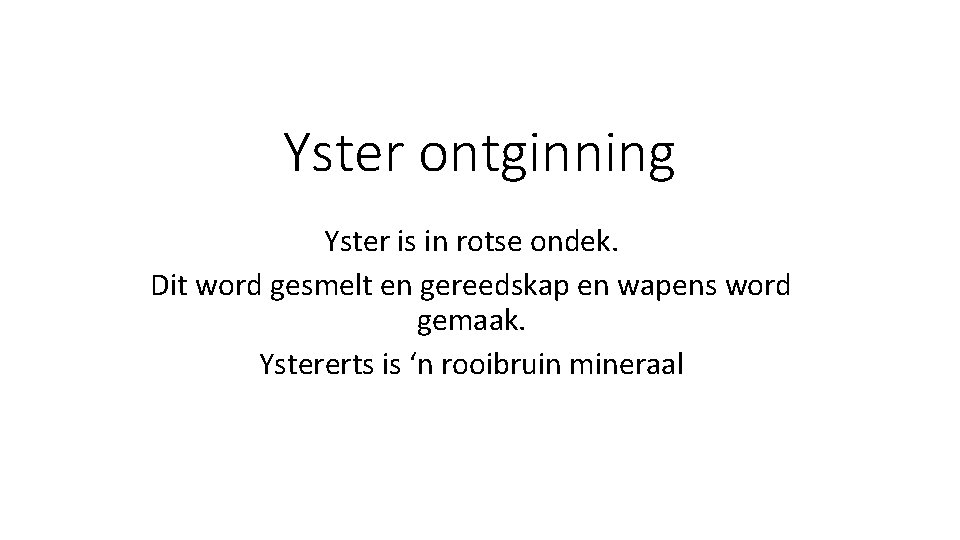 Yster ontginning

Yster is in rotse ondek.
Dit word gesmelt en gereedskap en wapens word gemaak.
Ystererts is ‘n rooibruin mineraal